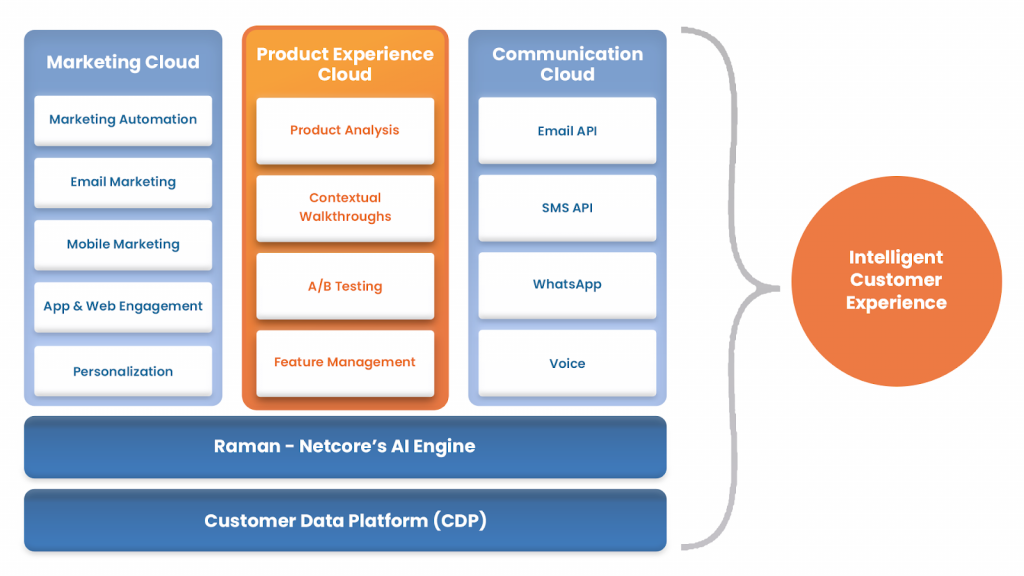 Marketing Cloud

Marketing Automation

Email Marketing

Mobile Marketing

App & Web Engagement

Personalization

Product Experience Cloud

Product Analysis

Contextual Walkthroughs

A/B Testing

Feature Management

Communication Cloud

Email API

SMS API

WhatsApp

Voice

Raman - Netcore's AI Engine

Customer Data Platform (CDP)

Intelligent Customer Experience